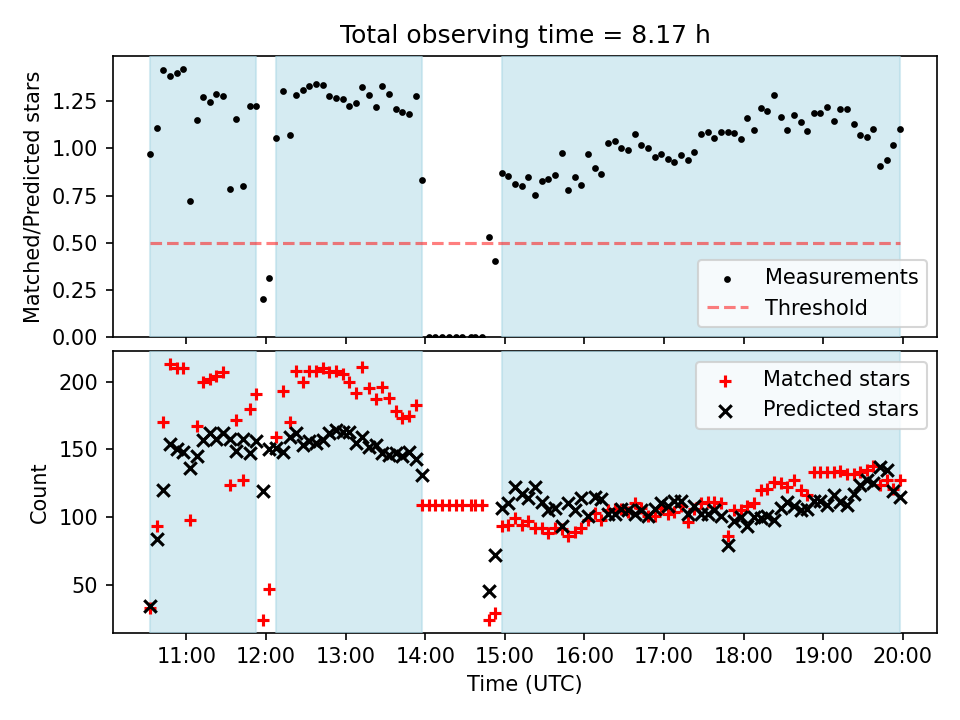 Total observing time = 8.17 h

Matched/Predicted stars

1.25
1.00
0.75
0.50
0.25
0.00

Measurements
Threshold

Count

200
150
100
50

Matched stars
Predicted stars

11:00
12:00
13:00
14:00
15:00
16:00
17:00
18:00
19:00
20:00

Time (UTC)